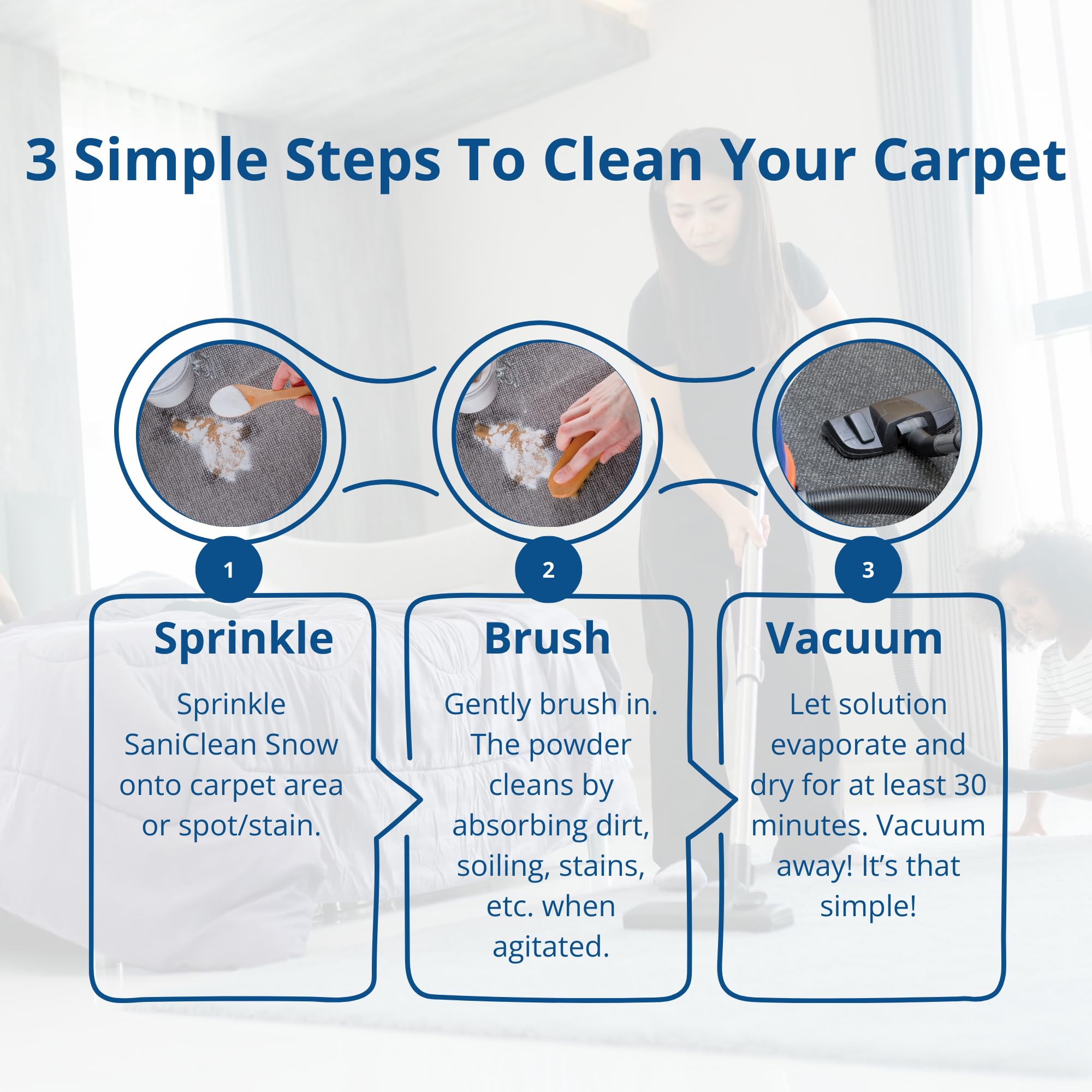 3 Simple Steps To Clean Your Carpet

1

Sprinkle

Sprinkle SaniClean Snow onto carpet area or spot/stain.

2

Brush

Gently brush in. The powder cleans by absorbing dirt, soiling, stains, etc. when agitated.

3

Vacuum

Let solution evaporate and dry for at least 30 minutes. Vacuum away! It's that simple!